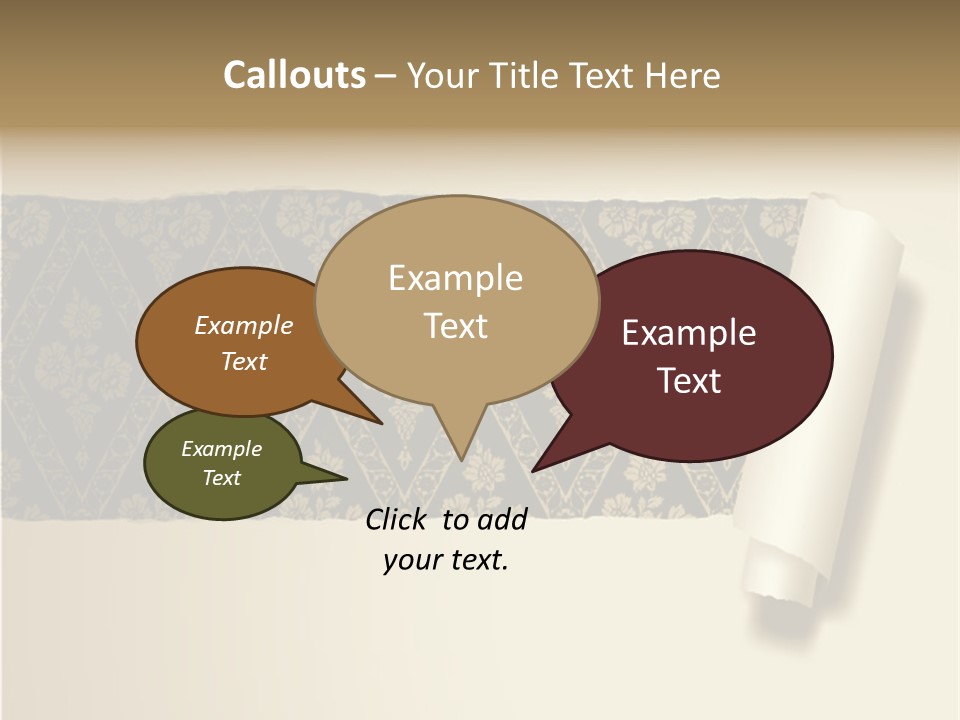 Callouts – Your Title Text Here

Example Text

Example Text

Example Text

Example Text

Click to add your text.